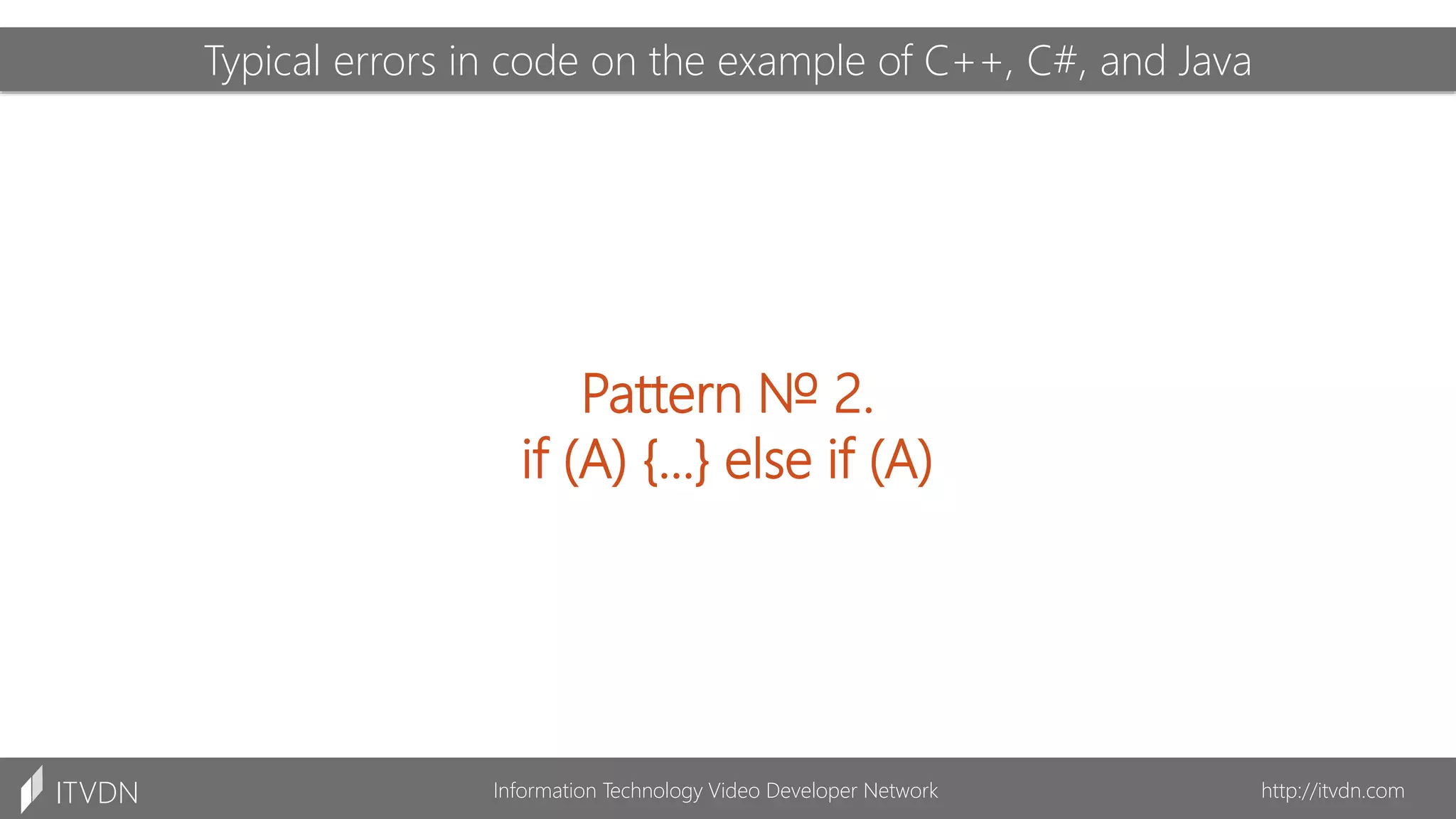 Typical errors in code on the example of C++, C#, and Java

Pattern № 2.
if (A) {…} else if (A)

ITVDN

Information Technology Video Developer Network

http://itvdn.com